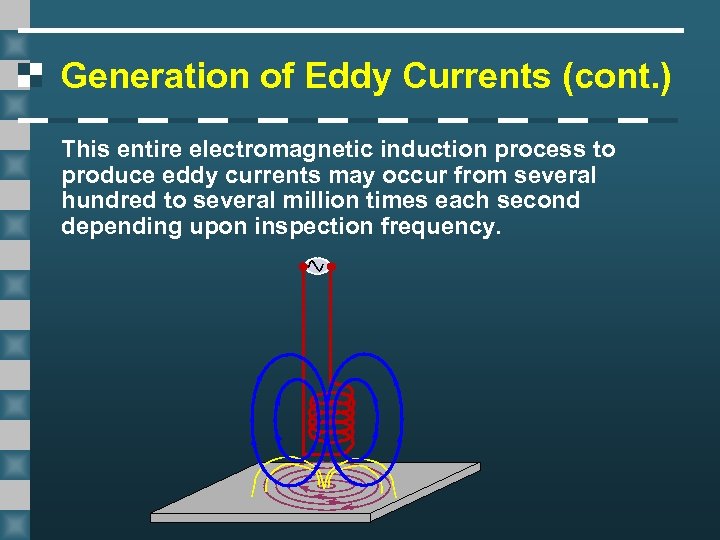 Generation of Eddy Currents (cont.)

This entire electromagnetic induction process to produce eddy currents may occur from several hundred to several million times each second depending upon inspection frequency.